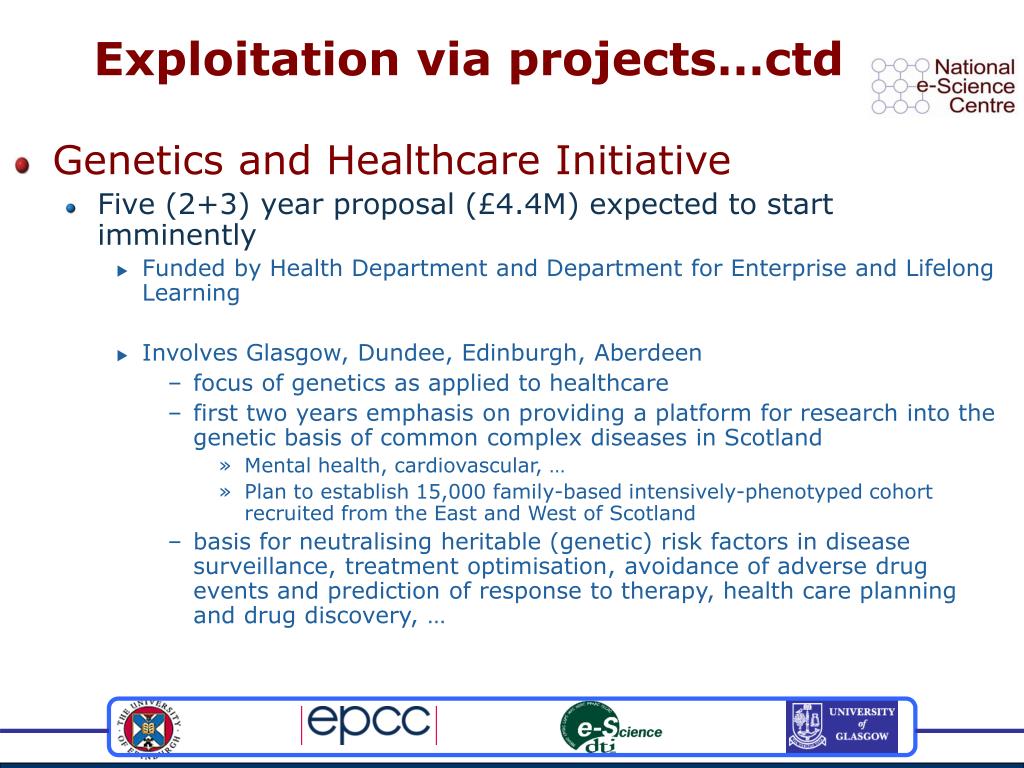 Exploitation via projects…ctd

National e-Science Centre

Genetics and Healthcare Initiative

Five (2+3) year proposal (£4.4M) expected to start imminently

Funded by Health Department and Department for Enterprise and Lifelong Learning

Involves Glasgow, Dundee, Edinburgh, Aberdeen

– focus of genetics as applied to healthcare

– first two years emphasis on providing a platform for research into the genetic basis of common complex diseases in Scotland

» Mental health, cardiovascular, …

» Plan to establish 15,000 family-based intensively-phenotyped cohort recruited from the East and West of Scotland

– basis for neutralising heritable (genetic) risk factors in disease surveillance, treatment optimisation, avoidance of adverse drug events and prediction of response to therapy, health care planning and drug discovery, …

THE UNIVERSITY OF EDINBURGH

epcc

e-Science dti

UNIVERSITY of GLASGOW